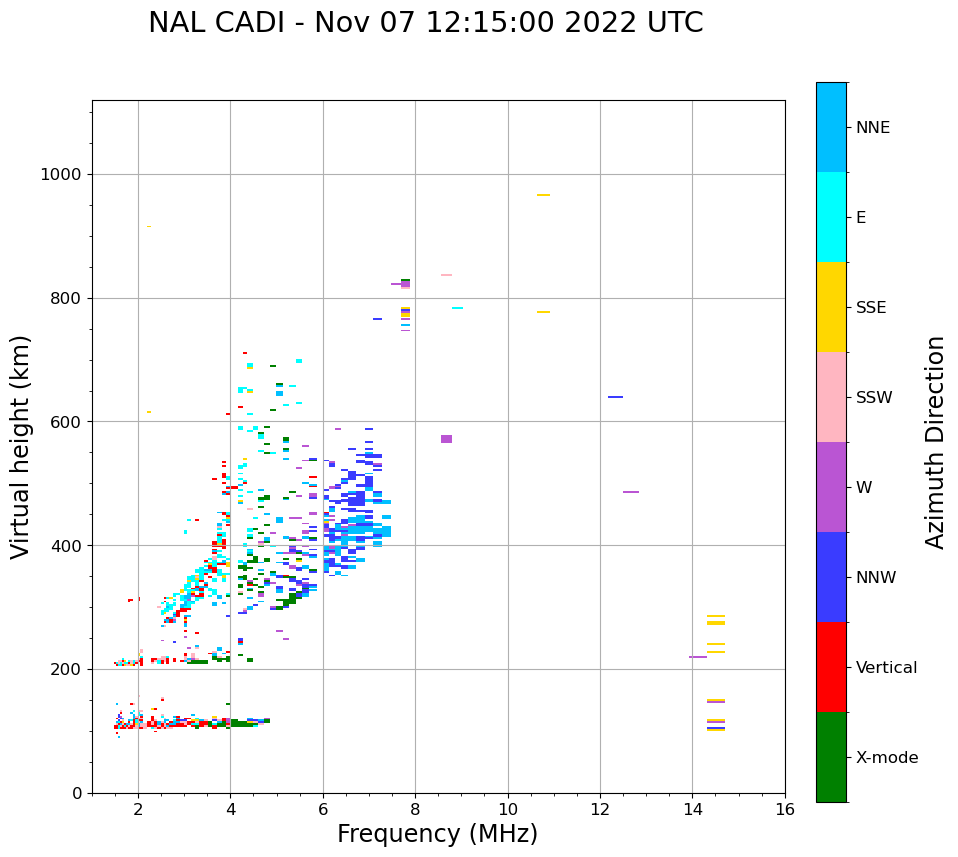 NAL CADI - Nov 07 12:15:00 2022 UTC

Virtual height (km)

1000
800
600
400
200
0

2
4
6
8
10
12
14
16

Frequency (MHz)

NNE
E
SSE
SSW
W
NNW
Vertical
X-mode

Azimuth Direction